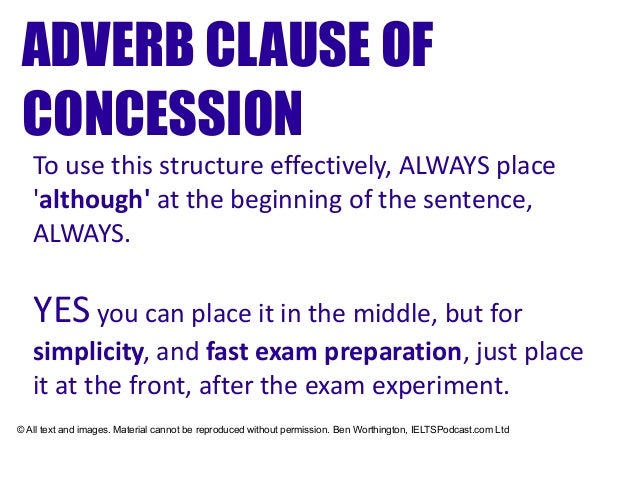 ADVERB CLAUSE OF CONCESSION

To use this structure effectively, ALWAYS place 'although' at the beginning of the sentence, ALWAYS.

YES you can place it in the middle, but for simplicity, and fast exam preparation, just place it at the front, after the exam experiment.

© All text and images. Material cannot be reproduced without permission. Ben Worthington, IELTSPodcast.com Ltd